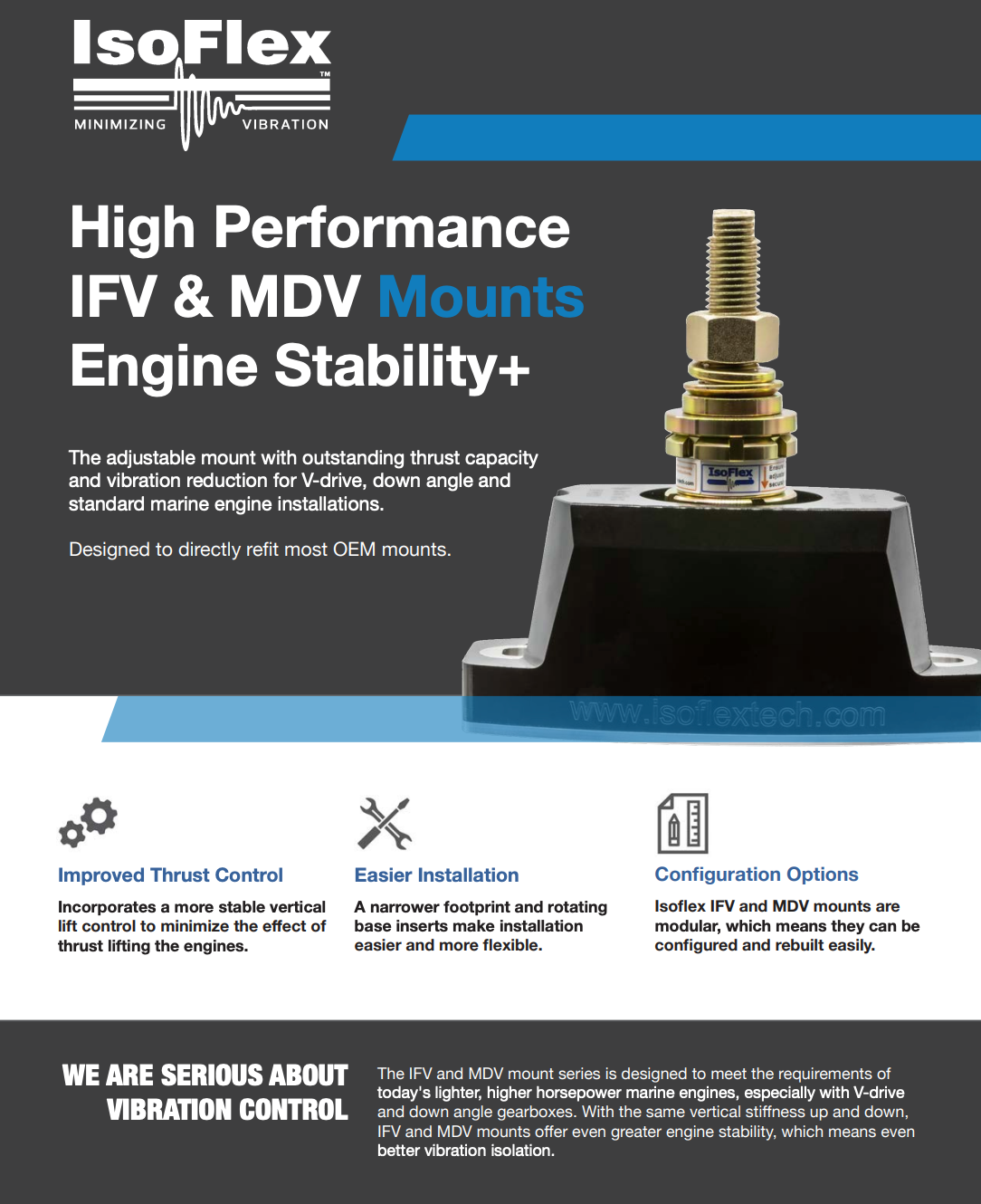 IsoFlex™
MINIMIZING VIBRATION

High Performance
IFV & MDV Mounts
Engine Stability+

The adjustable mount with outstanding thrust capacity and vibration reduction for V-drive, down angle and standard marine engine installations.

Designed to directly refit most OEM mounts.

IsoFlex

www.isoflextech.com

Improved Thrust Control

Incorporates a more stable vertical lift control to minimize the effect of thrust lifting the engines.

Easier Installation

A narrower footprint and rotating base inserts make installation easier and more flexible.

Configuration Options

Isoflex IFV and MDV mounts are modular, which means they can be configured and rebuilt easily.

WE ARE SERIOUS ABOUT VIBRATION CONTROL

The IFV and MDV mount series is designed to meet the requirements of today's lighter, higher horsepower marine engines, especially with V-drive and down angle gearboxes. With the same vertical stiffness up and down, IFV and MDV mounts offer even greater engine stability, which means even better vibration isolation.